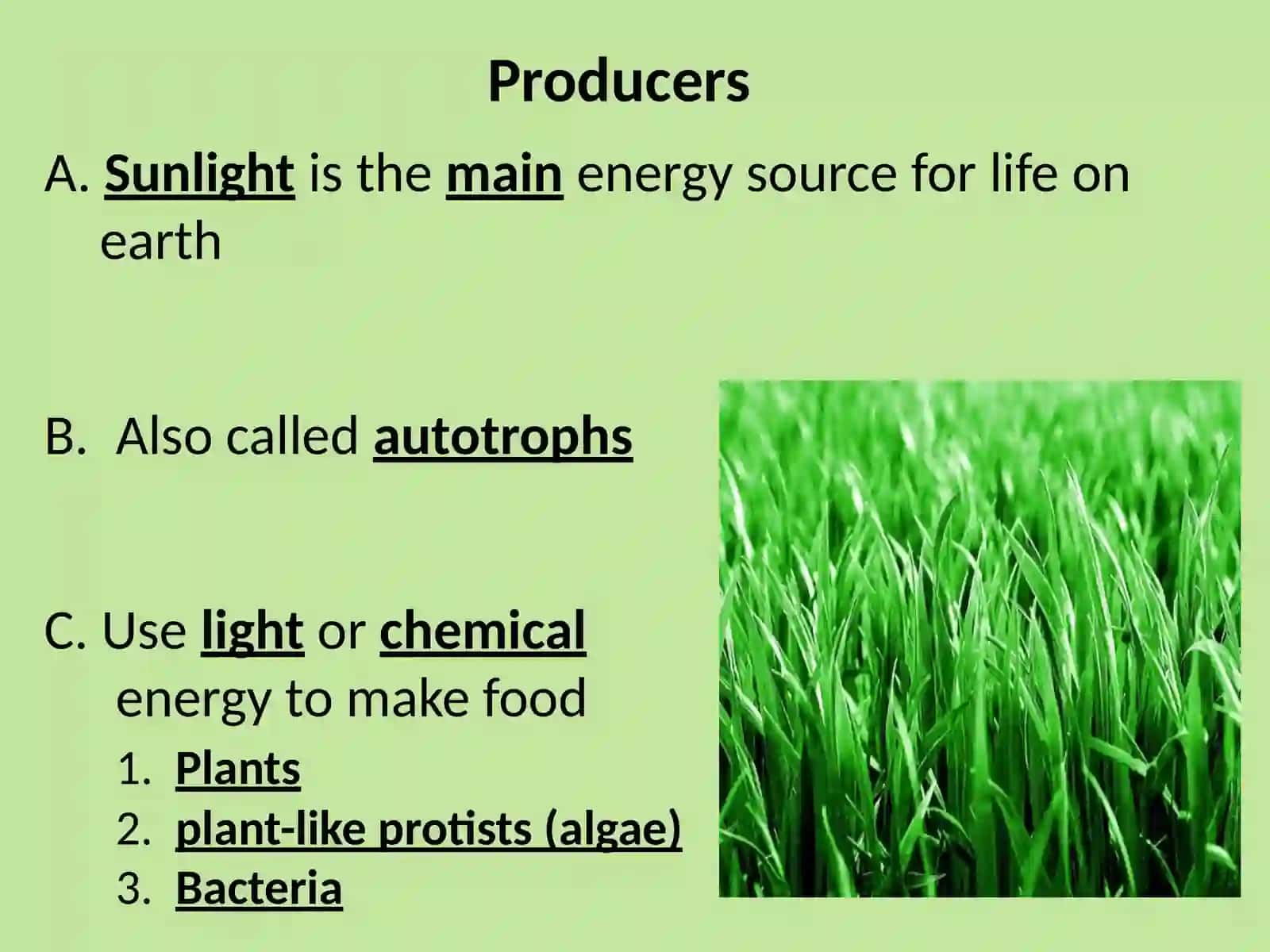 Producers

A. Sunlight is the main energy source for life on earth

B. Also called autotrophs

C. Use light or chemical energy to make food

1. Plants
2. plant-like protists (algae)
3. Bacteria